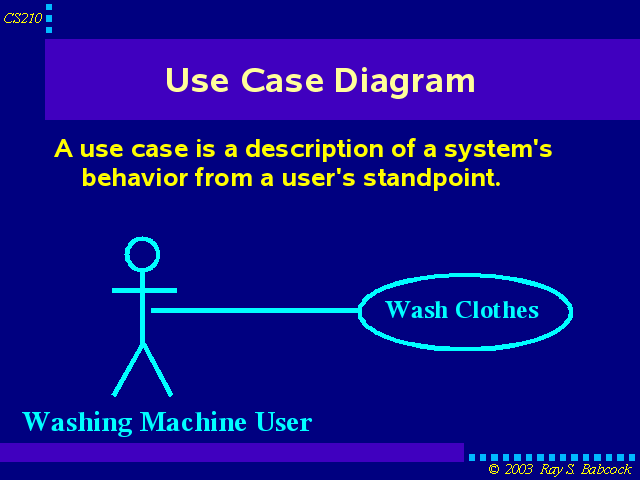 CS210

Use Case Diagram

A use case is a description of a system's behavior from a user's standpoint.

Wash Clothes

Washing Machine User

© 2003 Ray S. Babcock